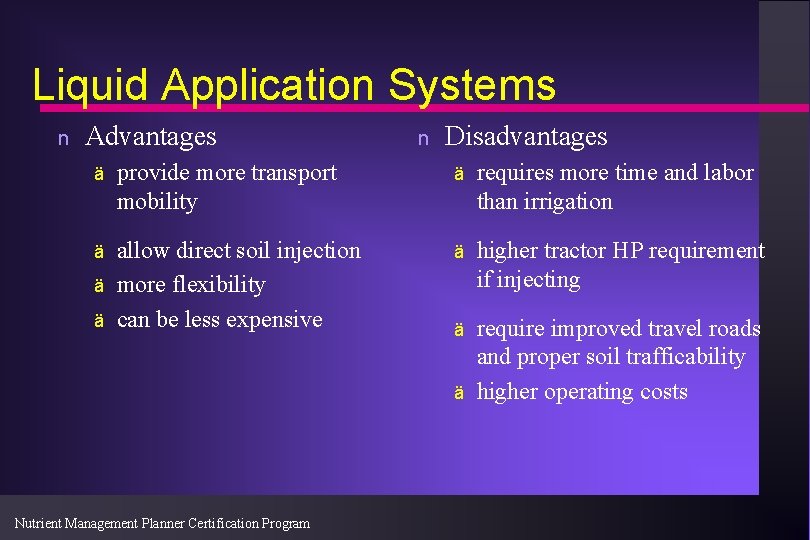 Liquid Application Systems

n Advantages

ä provide more transport mobility

ä allow direct soil injection

ä more flexibility

ä can be less expensive

n Disadvantages

ä requires more time and labor than irrigation

ä higher tractor HP requirement if injecting

ä require improved travel roads and proper soil trafficability

ä higher operating costs

Nutrient Management Planner Certification Program